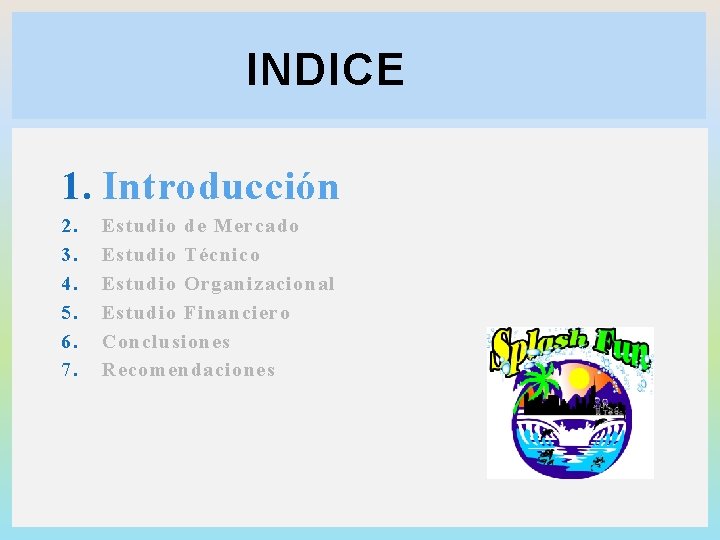 INDICE

1. Introducción
2. Estudio de Mercado
3. Estudio Técnico
4. Estudio Organizacional
5. Estudio Financiero
6. Conclusiones
7. Recomendaciones

Splash Fun